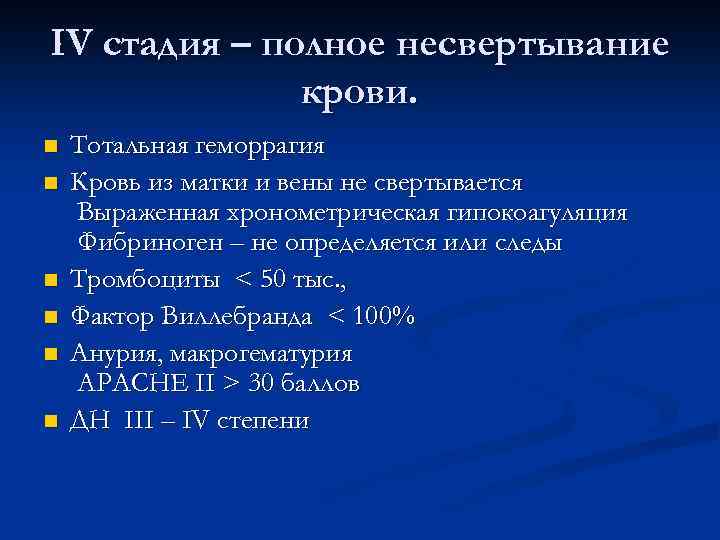 IV стадия – полное несвертывание крови.

Тотальная геморрагия

Кровь из матки и вены не свертывается
Выраженная хронометрическая гипокоагуляция
Фибриноген – не определяется или следы

Тромбоциты < 50 тыс.,

Фактор Виллебранда < 100%

Анурия, макрогематурия
APACHE II > 30 баллов

ДН III – IV степени